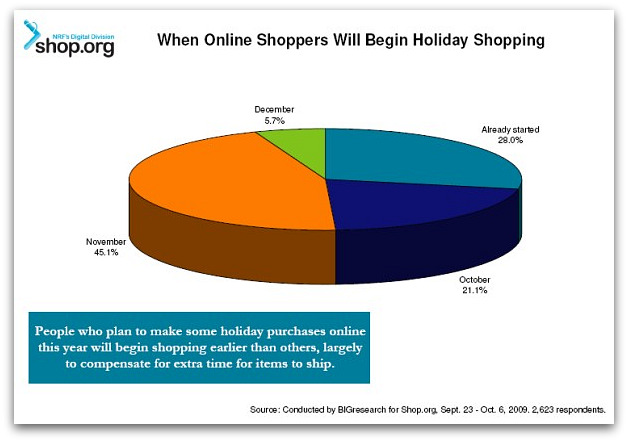 NRF's Digital Division
shop.org

When Online Shoppers Will Begin Holiday Shopping

December
5.7%

Already started
28.0%

November
45.1%

October
21.1%

People who plan to make some holiday purchases online this year will begin shopping earlier than others, largely to compensate for extra time for items to ship.

Source: Conducted by BIGresearch for Shop.org, Sept. 23 - Oct. 6, 2009. 2,623 respondents.